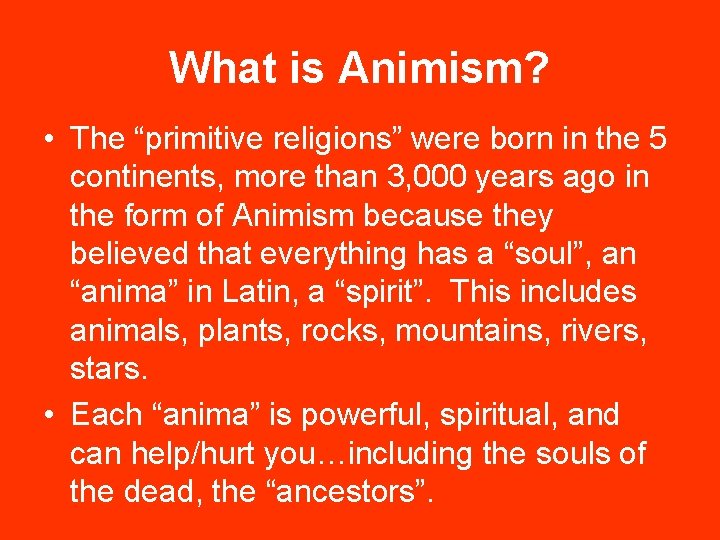 What is Animism?

• The “primitive religions” were born in the 5 continents, more than 3,000 years ago in the form of Animism because they believed that everything has a “soul”, an “anima” in Latin, a “spirit”. This includes animals, plants, rocks, mountains, rivers, stars.

• Each “anima” is powerful, spiritual, and can help/hurt you…including the souls of the dead, the “ancestors”.